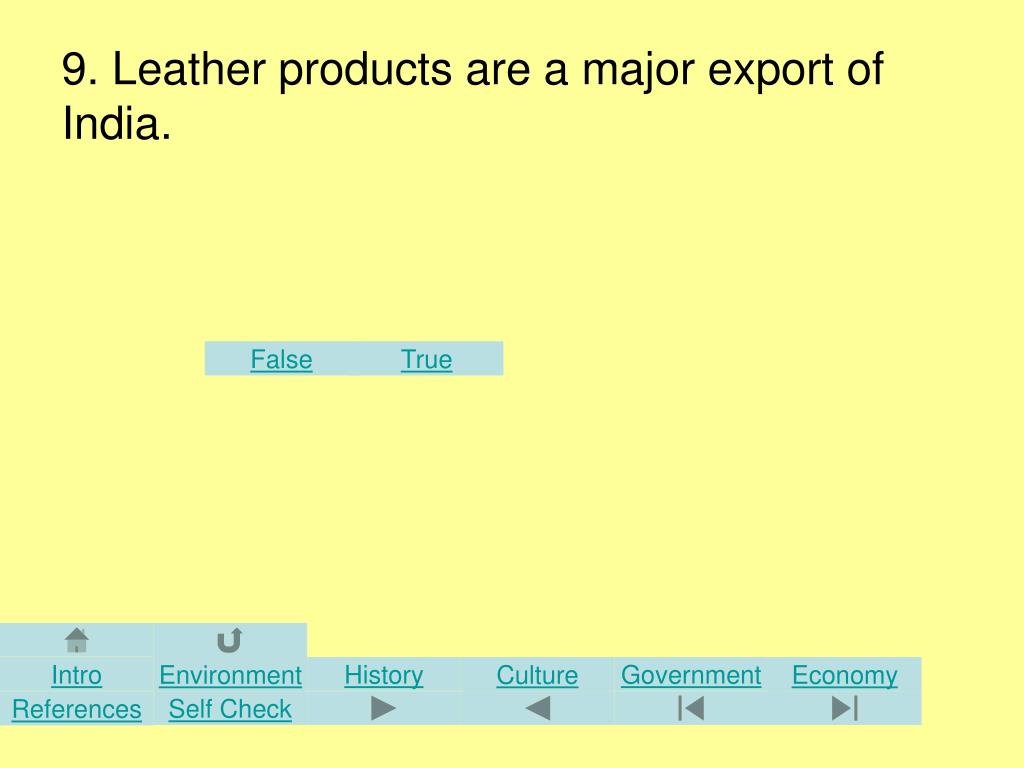 9. Leather products are a major export of India.

False True

Intro Environment History Culture Government Economy
References Self Check